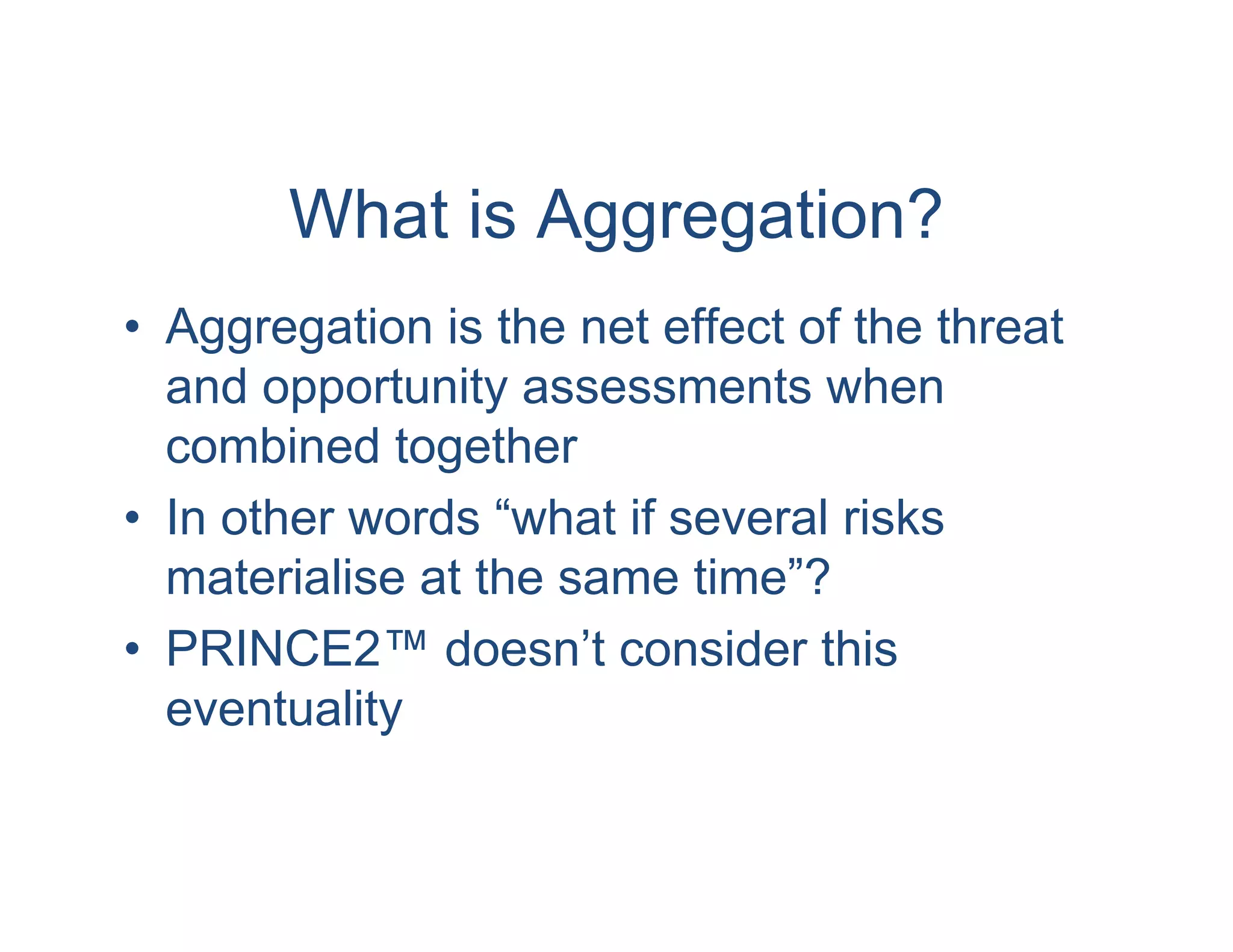 What is Aggregation?

• Aggregation is the net effect of the threat and opportunity assessments when combined together

• In other words “what if several risks materialise at the same time”?

• PRINCE2™ doesn’t consider this eventuality